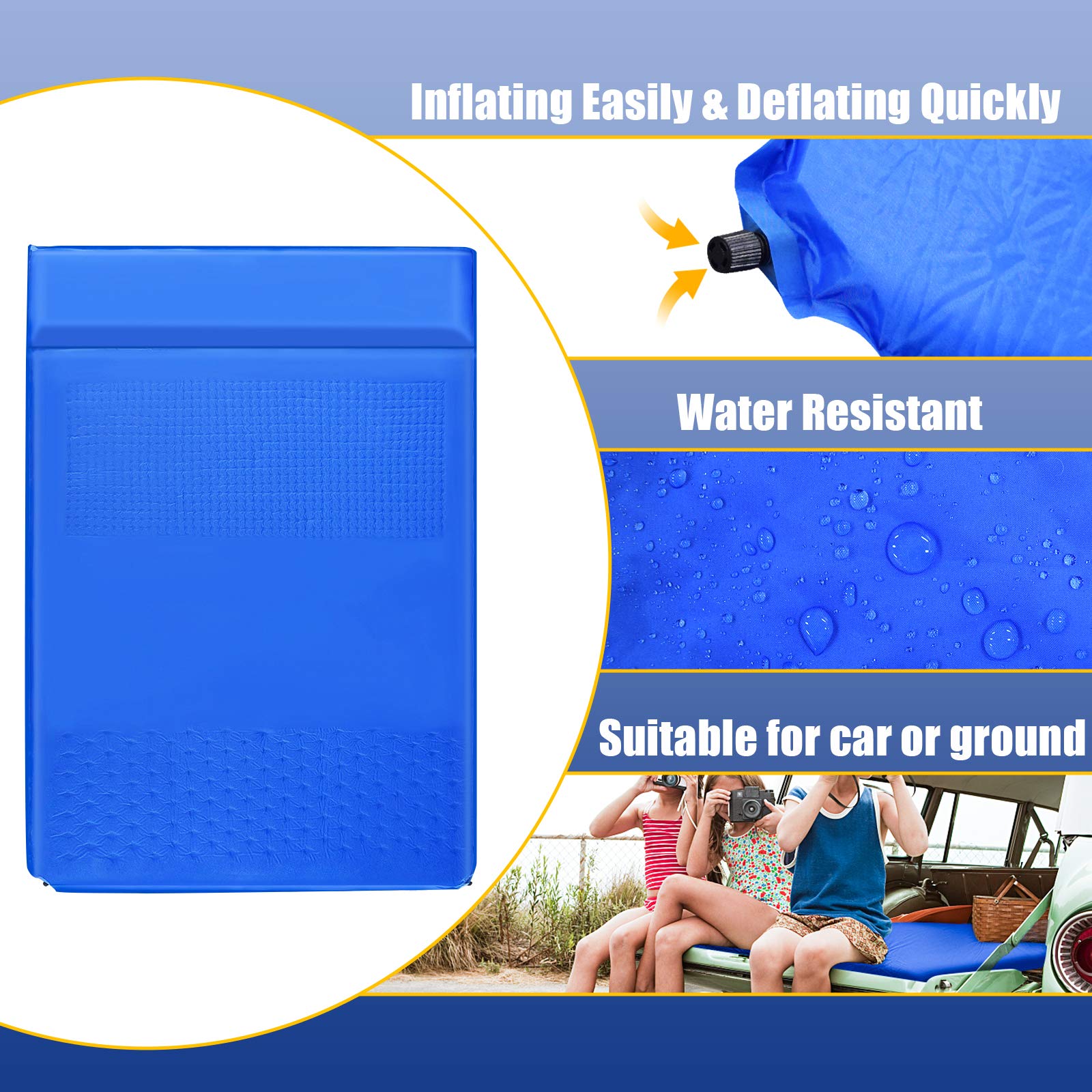 Inflating Easily & Deflating Quickly

Water Resistant

Suitable for car or ground